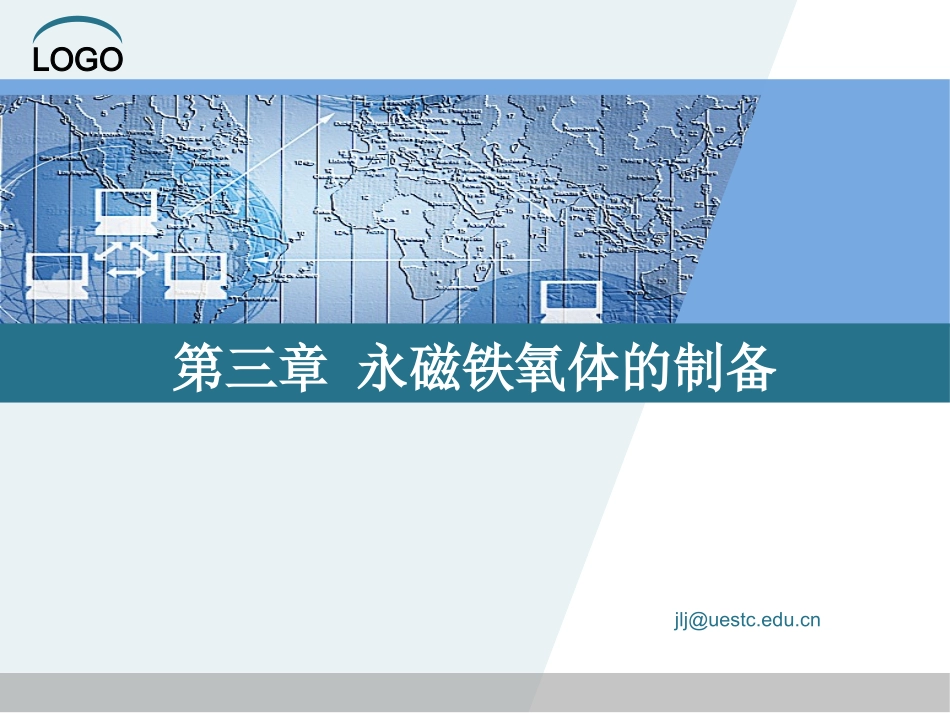 LOGO

第三章 永磁铁氧体的制备

jlj@uestc.edu.cn